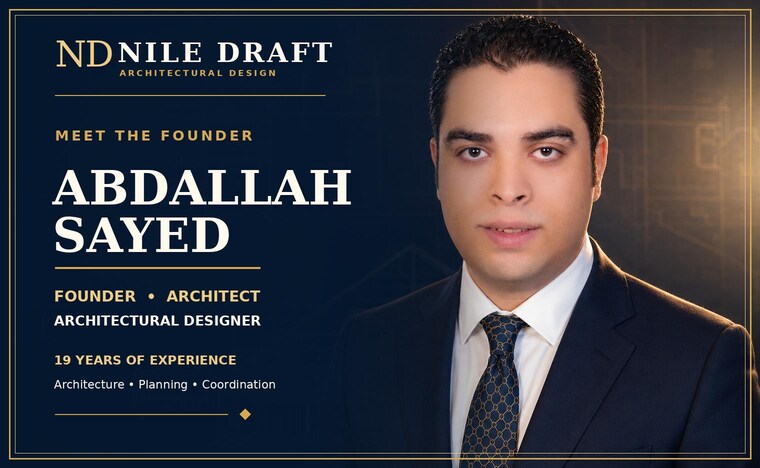 ND NILE DRAFT
ARCHITECTURAL DESIGN

MEET THE FOUNDER

ABDALLAH SAYED

FOUNDER • ARCHITECT
ARCHITECTURAL DESIGNER

19 YEARS OF EXPERIENCE

Architecture • Planning • Coordination